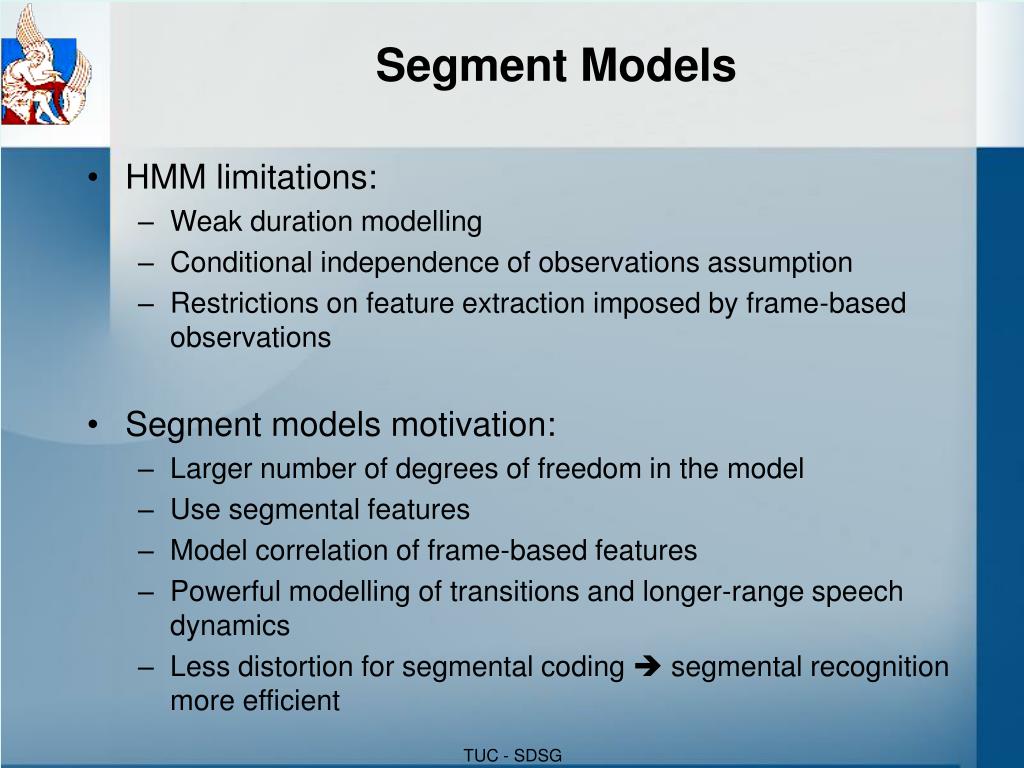 Segment Models

• HMM limitations:
– Weak duration modelling
– Conditional independence of observations assumption
– Restrictions on feature extraction imposed by frame-based observations

• Segment models motivation:
– Larger number of degrees of freedom in the model
– Use segmental features
– Model correlation of frame-based features
– Powerful modelling of transitions and longer-range speech dynamics
– Less distortion for segmental coding ➔ segmental recognition more efficient

TUC - SDSG